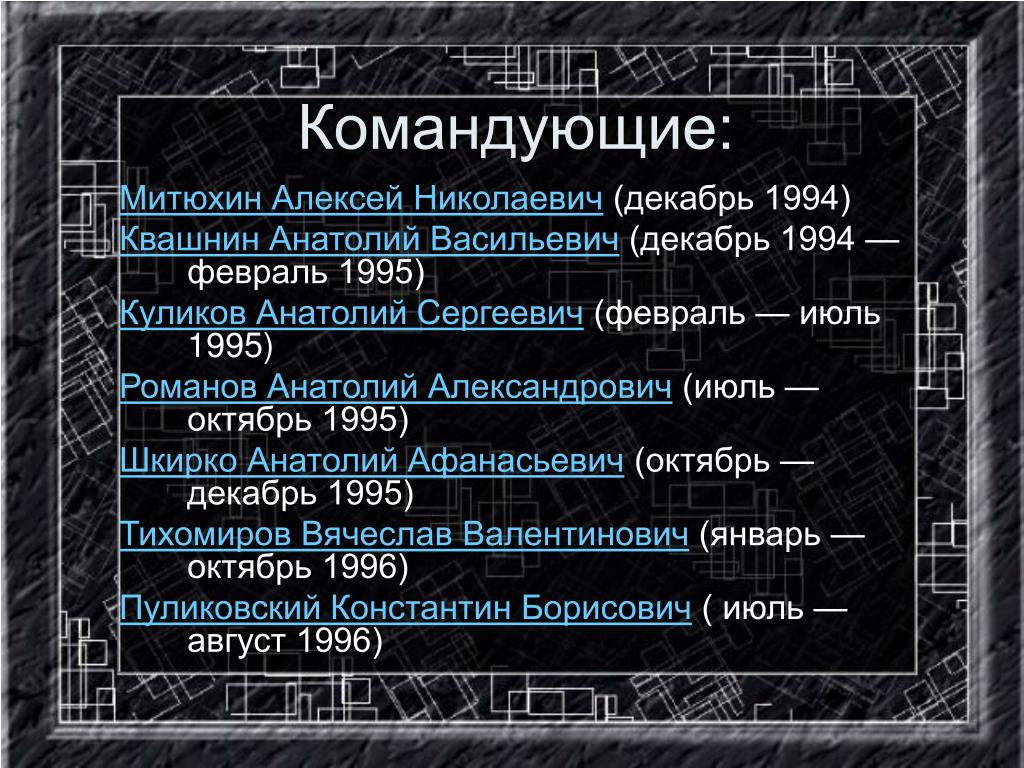 Командующие:

Митюхин Алексей Николаевич (декабрь 1994)

Квашнин Анатолий Васильевич (декабрь 1994 — февраль 1995)

Куликов Анатолий Сергеевич (февраль — июль 1995)

Романов Анатолий Александрович (июль — октябрь 1995)

Шкирко Анатолий Афанасьевич (октябрь — декабрь 1995)

Тихомиров Вячеслав Валентинович (январь — октябрь 1996)

Пуликовский Константин Борисович ( июль — август 1996)